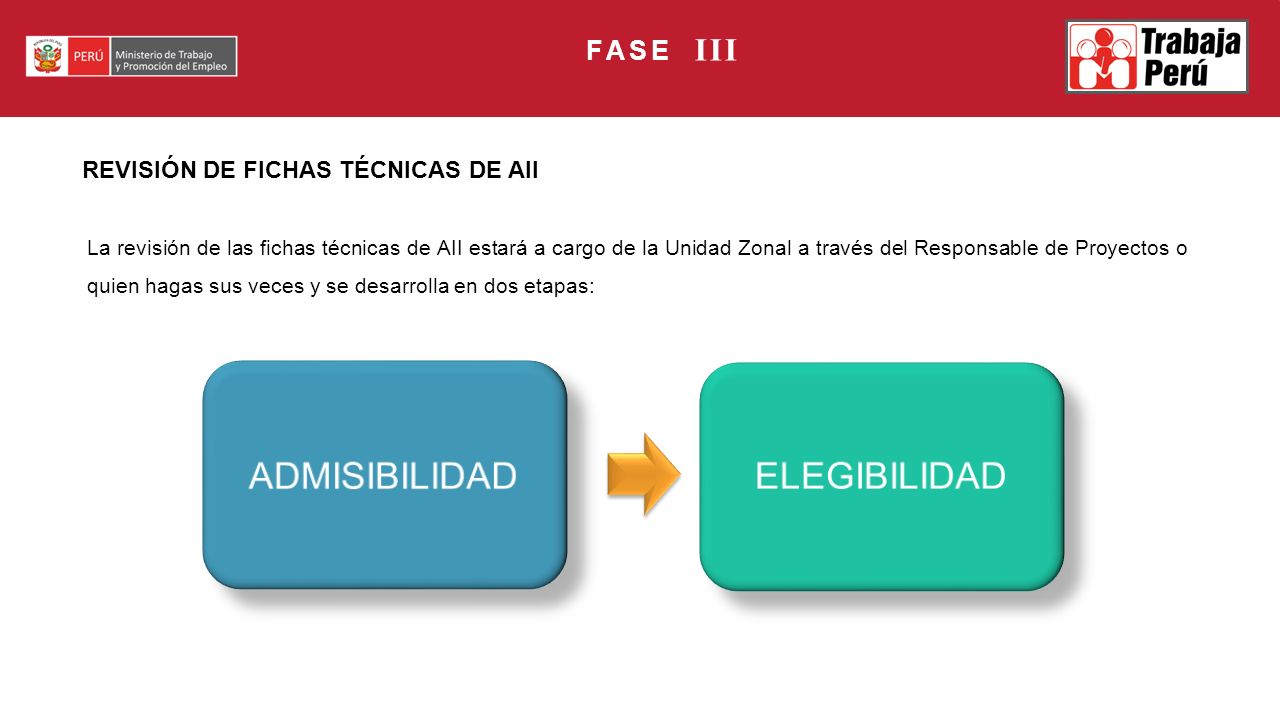 PERÚ Ministerio de Trabajo y Promoción del Empleo

FASE III

Trabaja Perú

REVISIÓN DE FICHAS TÉCNICAS DE AII

La revisión de las fichas técnicas de AII estará a cargo de la Unidad Zonal a través del Responsable de Proyectos o quien hagas sus veces y se desarrolla en dos etapas:

ADMISIBILIDAD

ELEGIBILIDAD